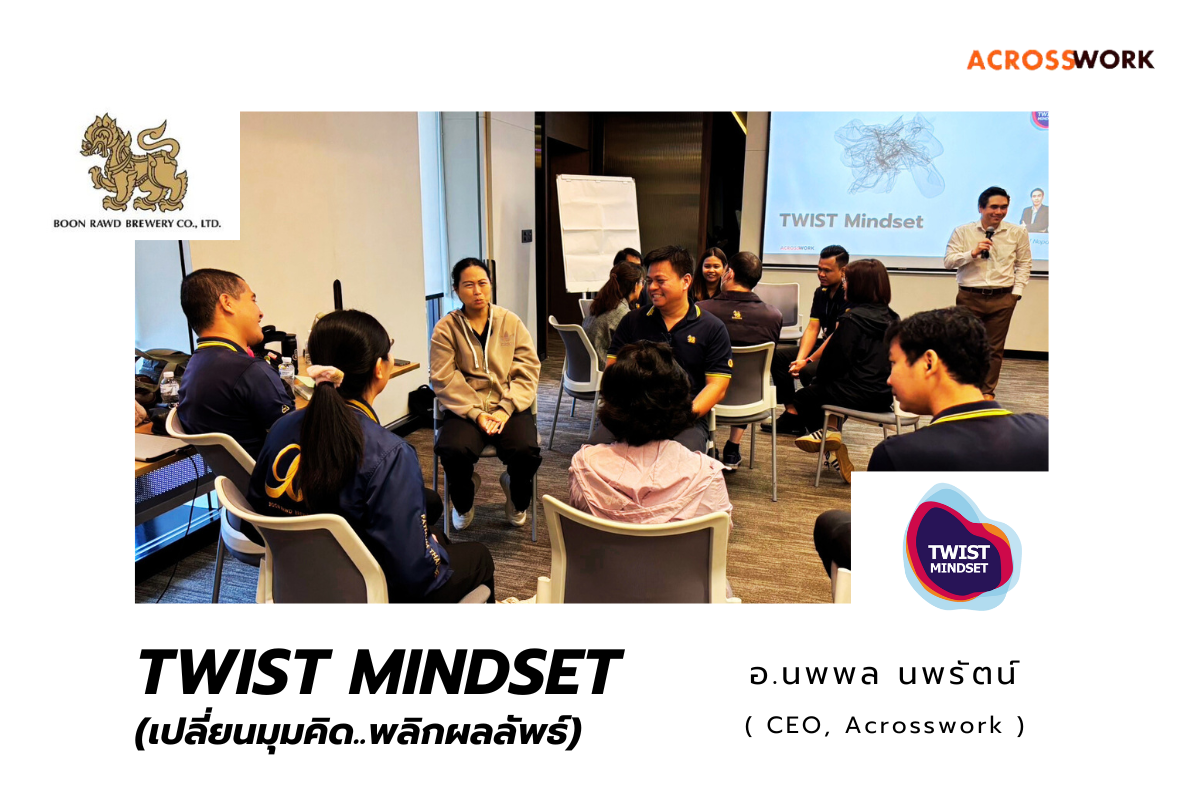 ACROSSWORK

BOON RAWD BREWERY CO., LTD.

TWIST Mindset

ACROSSWORK

TWIST MINDSET

TWIST MINDSET
(เปลี่ยนมุมคิด..พลิกผลลัพธ์)

อ.นพพล นพรัตน์
( CEO, Acrosswork )